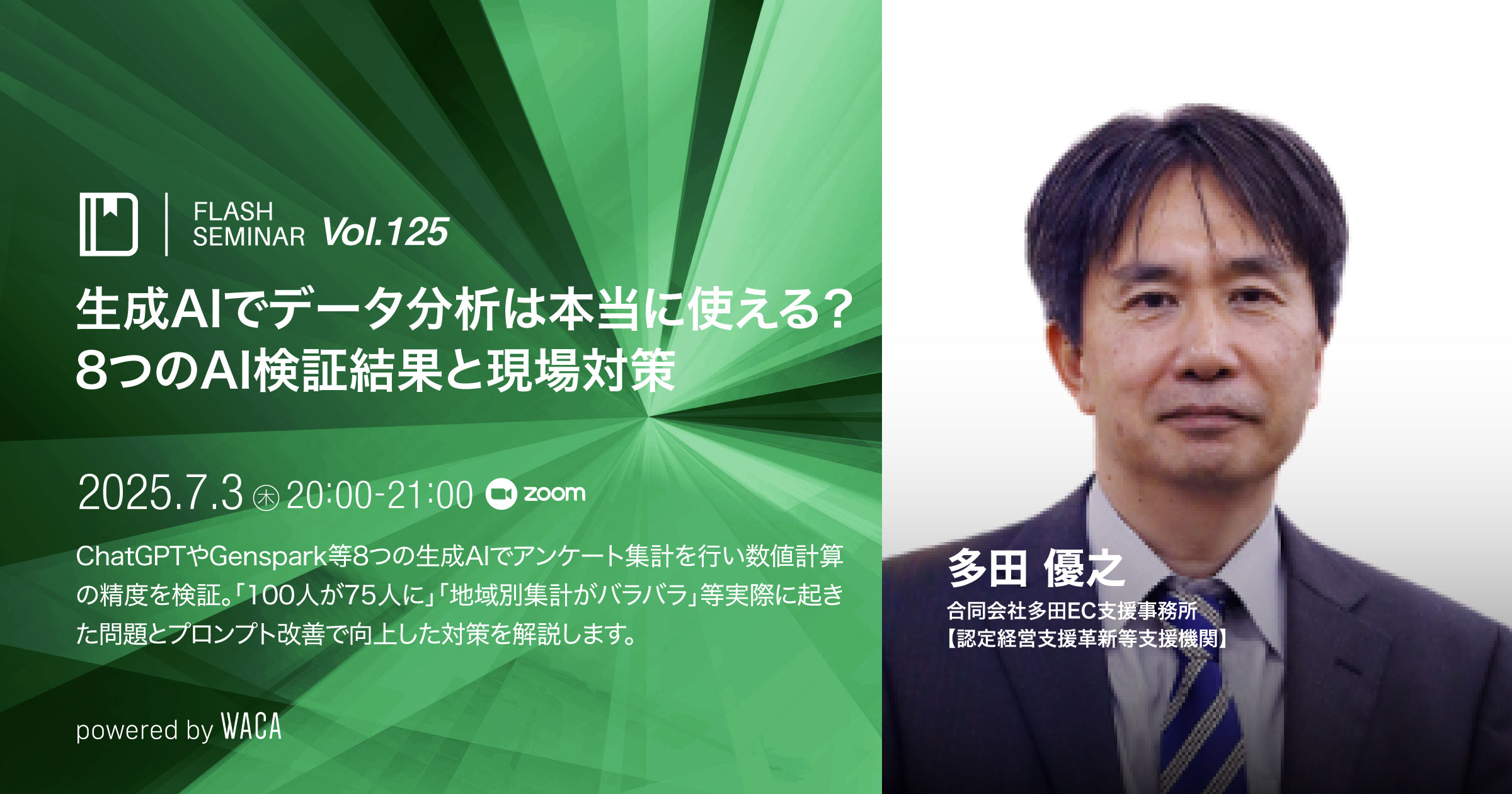 FLASH SEMINAR Vol.125

生成AIでデータ分析は本当に使える？
8つのAI検証結果と現場対策

2025.7.3 ㊍ 20:00-21:00 zoom

ChatGPTやGenspark等8つの生成AIでアンケート集計を行い数値計算の精度を検証。「100人が75人に」「地域別集計がバラバラ」等実際に起きた問題とプロンプト改善で向上した対策を解説します。

powered by WACA

多田 優之
合同会社多田EC支援事務所
【認定経営支援革新等支援機関】